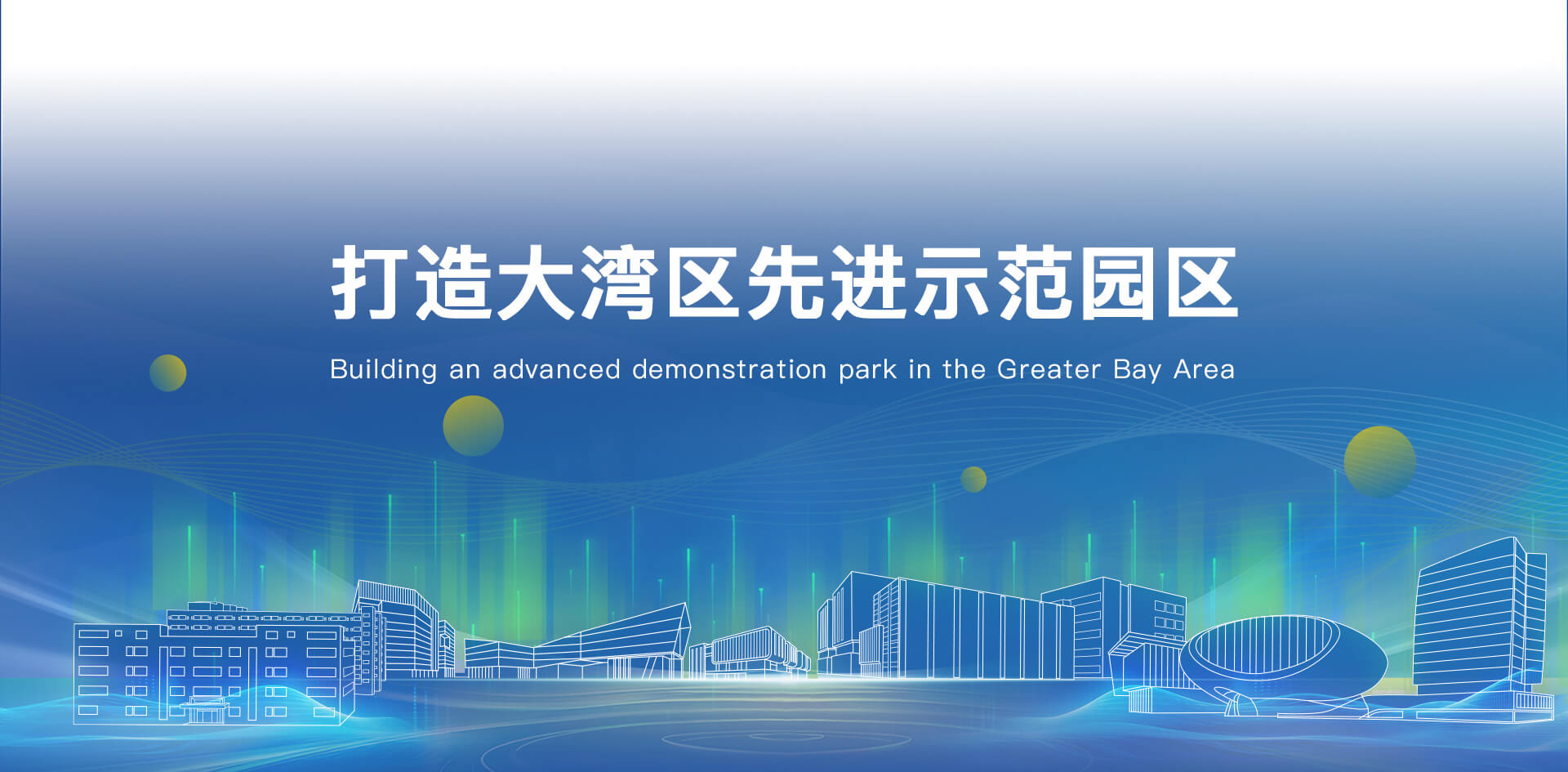 打造大湾区先进示范园区

Building an advanced demonstration park in the Greater Bay Area